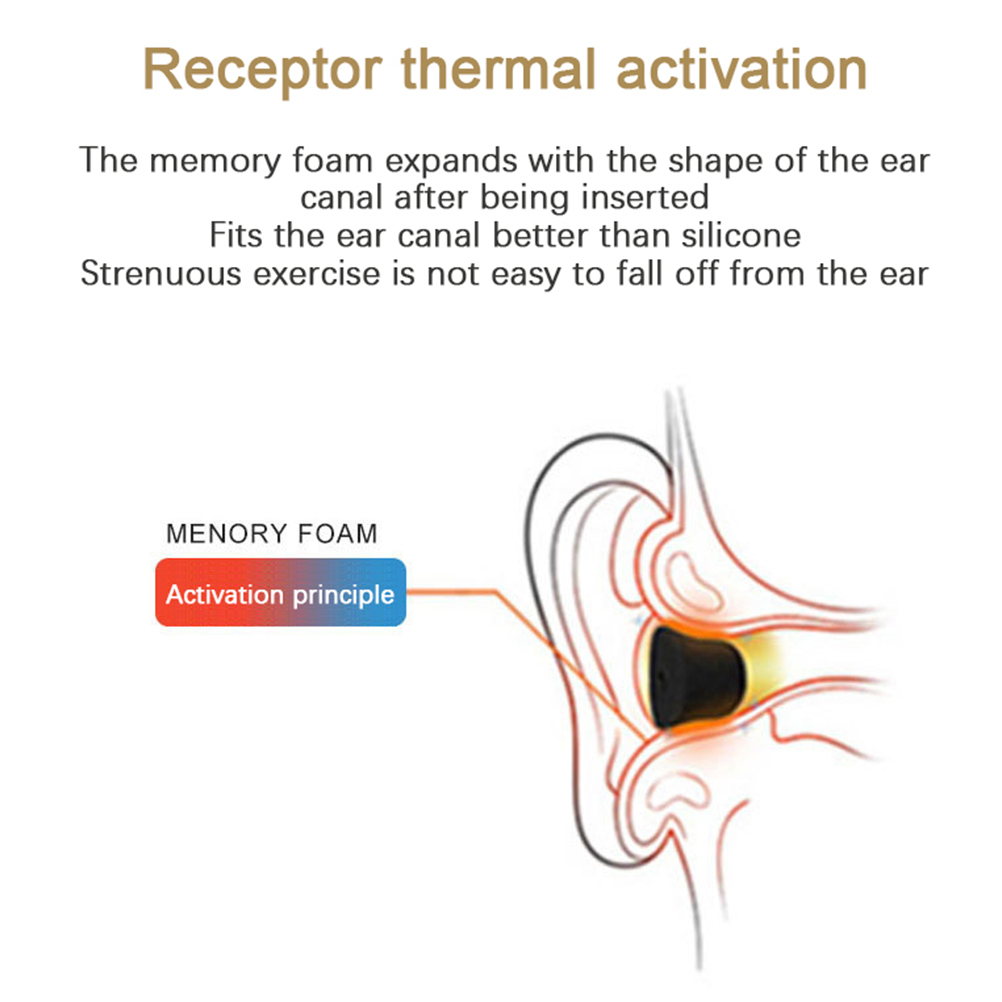 Receptor thermal activation

The memory foam expands with the shape of the ear canal after being inserted
Fits the ear canal better than silicone
Strenuous exercise is not easy to fall off from the ear

MENORY FOAM

Activation principle